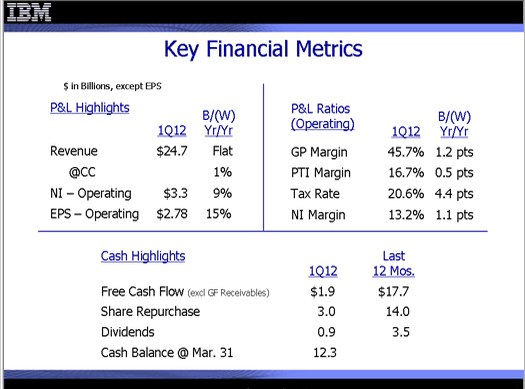 IBM

Key Financial Metrics

\$ in Billions, except EPS

| P&L Highlights | 1Q12 | B/(W) Yr/Yr |
|---|---|---|
| Revenue | \$24.7 | Flat |
| @CC | | 1% |
| NI – Operating | \$3.3 | 9% |
| EPS – Operating | \$2.78 | 15% |

| P&L Ratios (Operating) | 1Q12 | B/(W) Yr/Yr |
|---|---|---|
| GP Margin | 45.7% | 1.2 pts |
| PTI Margin | 16.7% | 0.5 pts |
| Tax Rate | 20.6% | 4.4 pts |
| NI Margin | 13.2% | 1.1 pts |

| Cash Highlights | 1Q12 | Last 12 Mos. |
|---|---|---|
| Free Cash Flow (excl GF Receivables) | \$1.9 | \$17.7 |
| Share Repurchase | 3.0 | 14.0 |
| Dividends | 0.9 | 3.5 |
| Cash Balance @ Mar. 31 | 12.3 | |